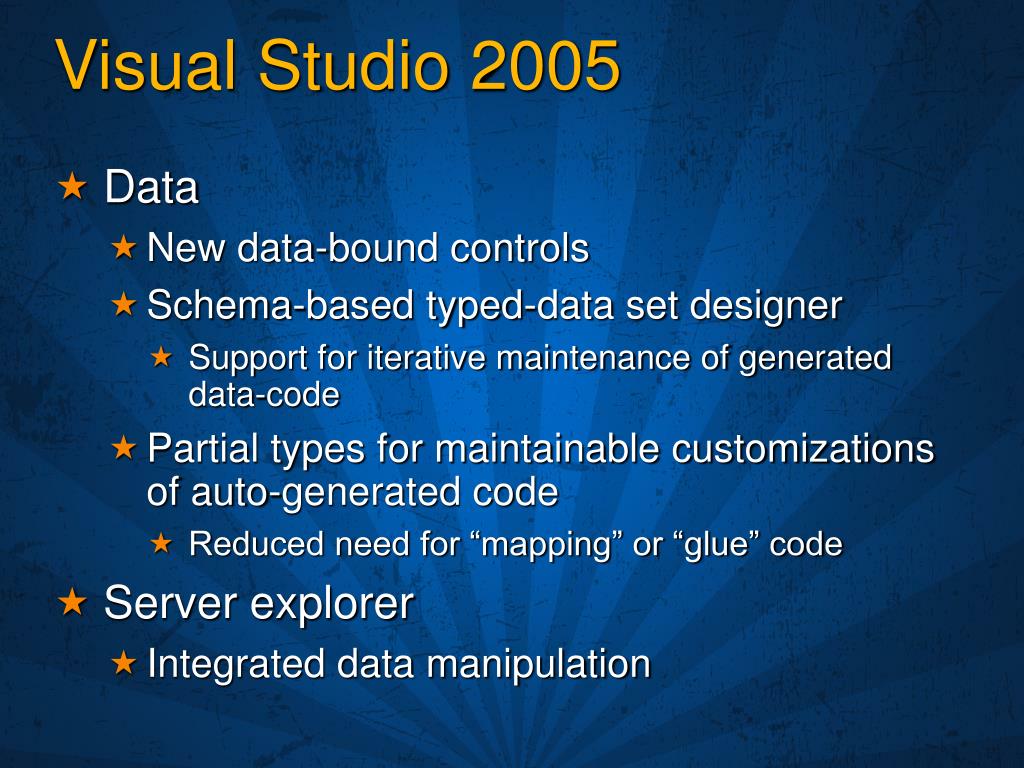 Visual Studio 2005

★ Data
★ New data-bound controls
★ Schema-based typed-data set designer
★ Support for iterative maintenance of generated data-code
★ Partial types for maintainable customizations of auto-generated code
★ Reduced need for “mapping” or “glue” code
★ Server explorer
★ Integrated data manipulation